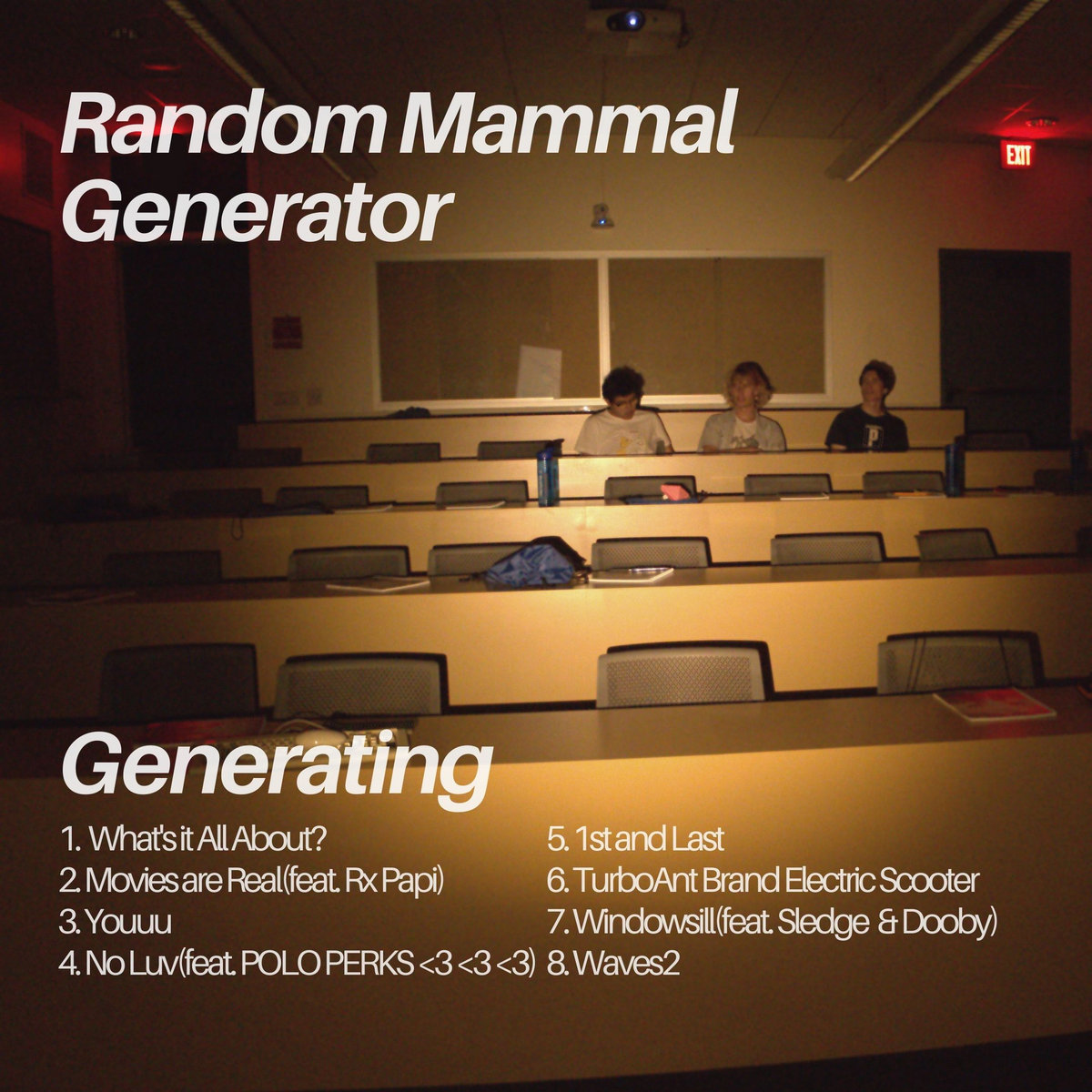 Random Mammal Generator

EXIT

Generating

1. What's it All About?
2. Movies are Real(feat. Rx Papi)
3. Youuu
4. No Luv(feat. POLO PERKS <3 <3 <3)

5. 1st and Last
6. TurboAnt Brand Electric Scooter
7. Windowsill(feat. Sledge & Dooby)
8. Waves2